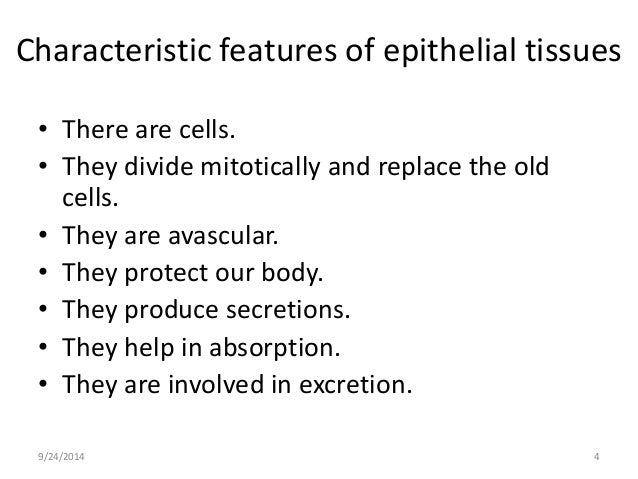 Characteristic features of epithelial tissues

• There are cells.
• They divide mitotically and replace the old cells.
• They are avascular.
• They protect our body.
• They produce secretions.
• They help in absorption.
• They are involved in excretion.

9/24/2014

4